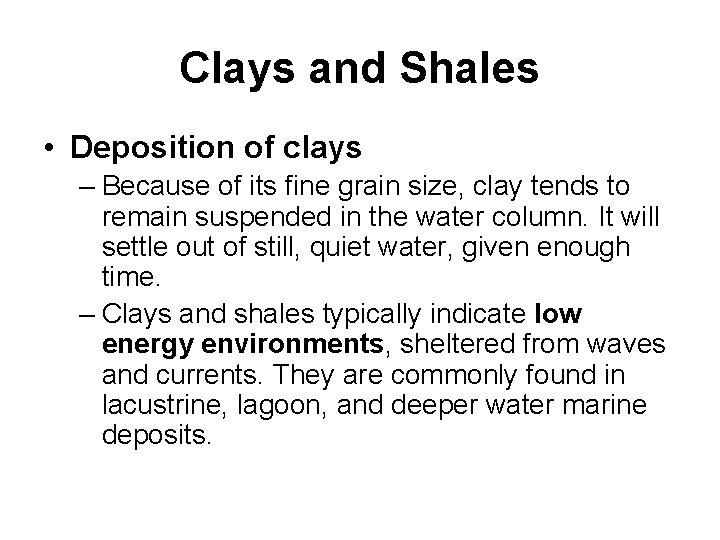 Clays and Shales

• Deposition of clays

– Because of its fine grain size, clay tends to remain suspended in the water column. It will settle out of still, quiet water, given enough time.

– Clays and shales typically indicate low energy environments, sheltered from waves and currents. They are commonly found in lacustrine, lagoon, and deeper water marine deposits.